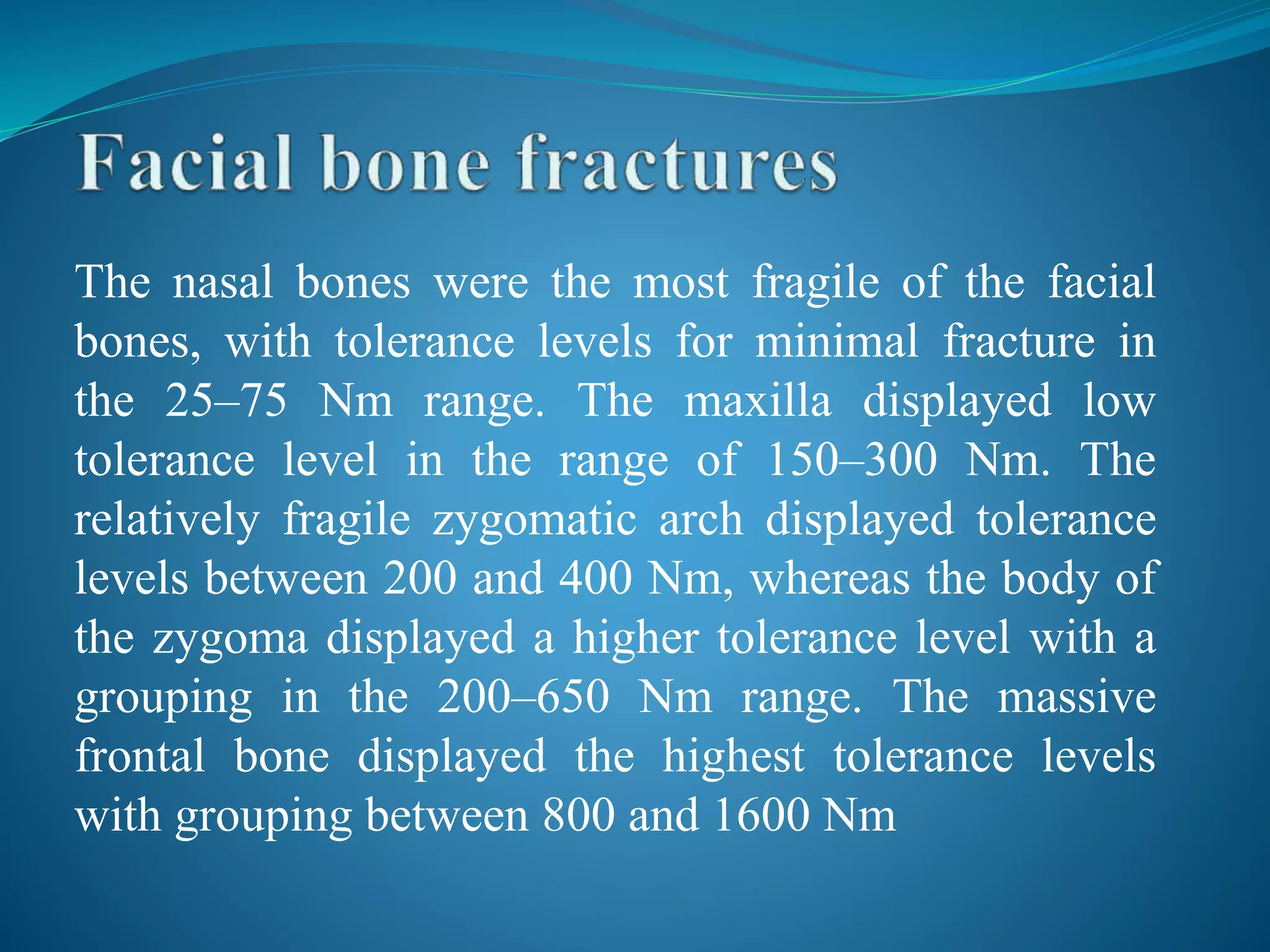 Facial bone fractures

The nasal bones were the most fragile of the facial bones, with tolerance levels for minimal fracture in the 25–75 Nm range. The maxilla displayed low tolerance level in the range of 150–300 Nm. The relatively fragile zygomatic arch displayed tolerance levels between 200 and 400 Nm, whereas the body of the zygoma displayed a higher tolerance level with a grouping in the 200–650 Nm range. The massive frontal bone displayed the highest tolerance levels with grouping between 800 and 1600 Nm